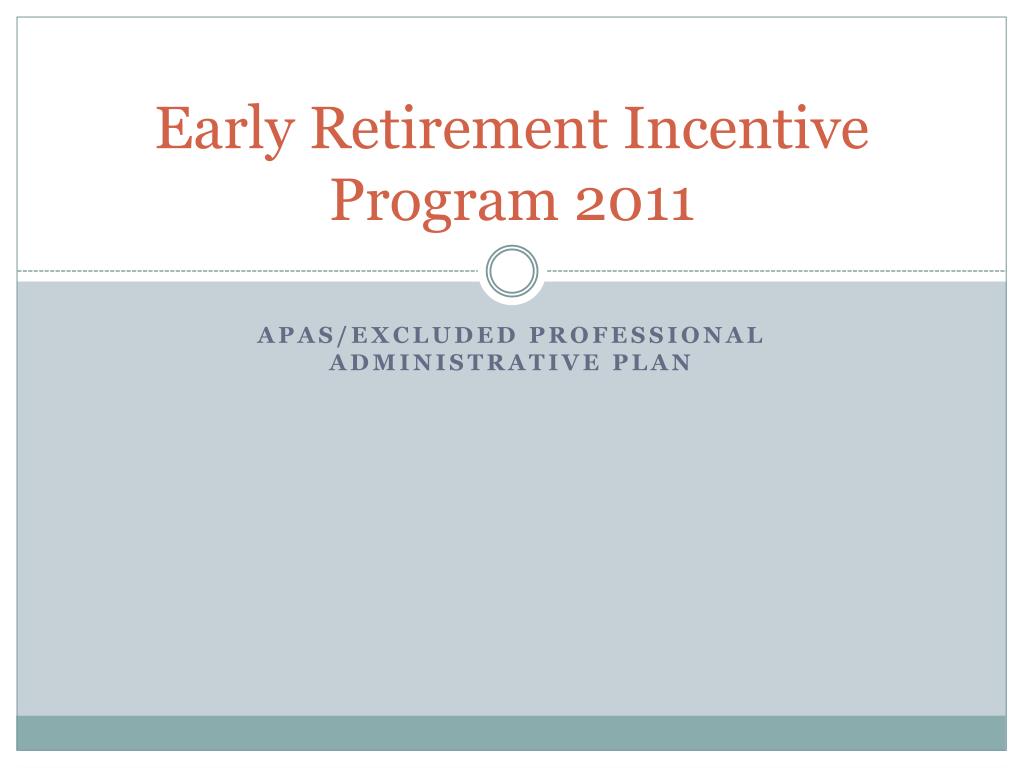 Early Retirement Incentive Program 2011

APAS/EXCLUDED PROFESSIONAL ADMINISTRATIVE PLAN